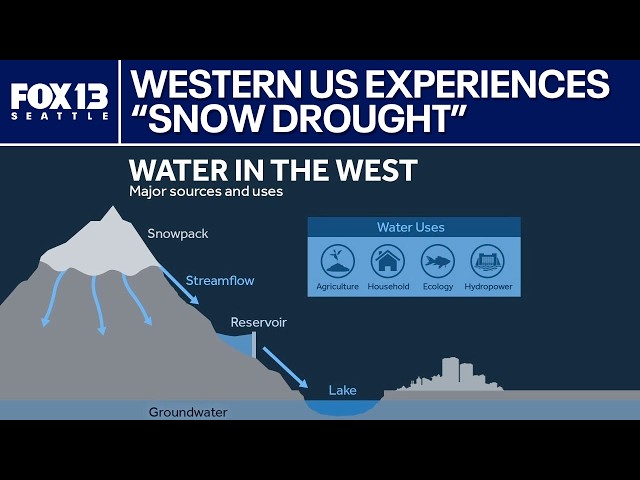 FOX 13 SEATTLE

WESTERN US EXPERIENCES "SNOW DROUGHT"

WATER IN THE WEST
Major sources and uses

Snowpack

Streamflow

Reservoir

Lake

Groundwater

Water Uses

Agriculture Household Ecology Hydropower